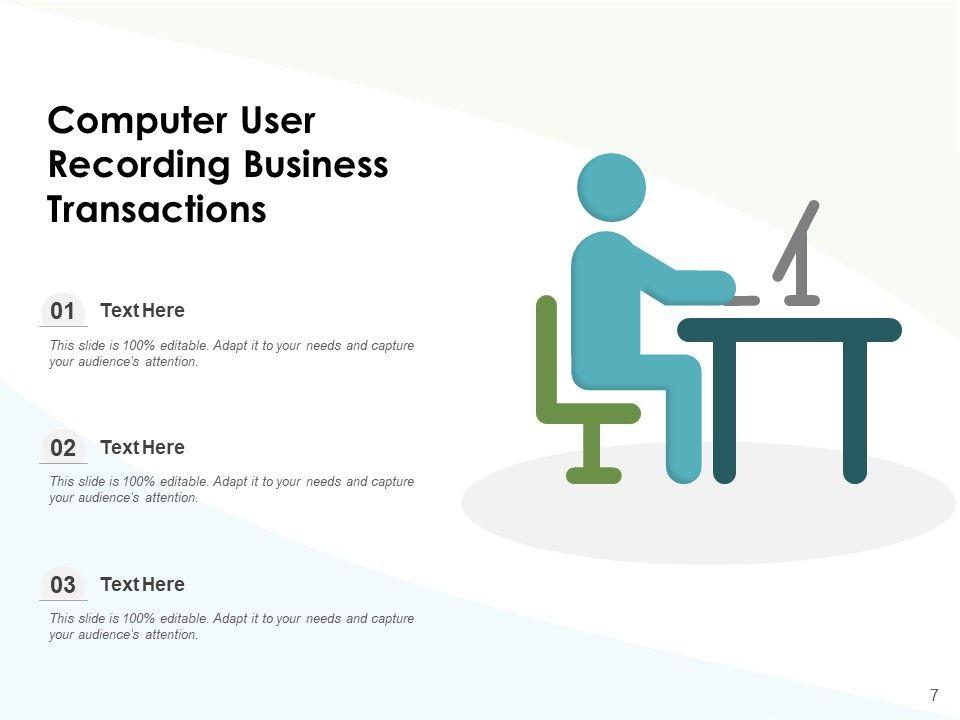 Computer User Recording Business Transactions

01 Text Here

This slide is 100% editable. Adapt it to your needs and capture your audience's attention.

02 Text Here

This slide is 100% editable. Adapt it to your needs and capture your audience's attention.

03 Text Here

This slide is 100% editable. Adapt it to your needs and capture your audience's attention.

7